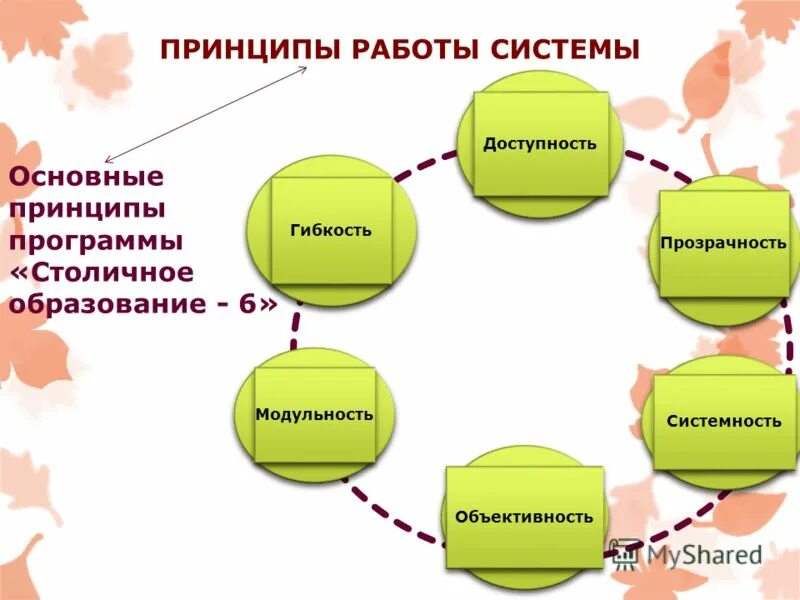 ПРИНЦИПЫ РАБОТЫ СИСТЕМЫ

Основные принципы программы «Столичное образование - 6»

Доступность

Гибкость

Прозрачность

Модульность

Системность

Объективность

MyShared